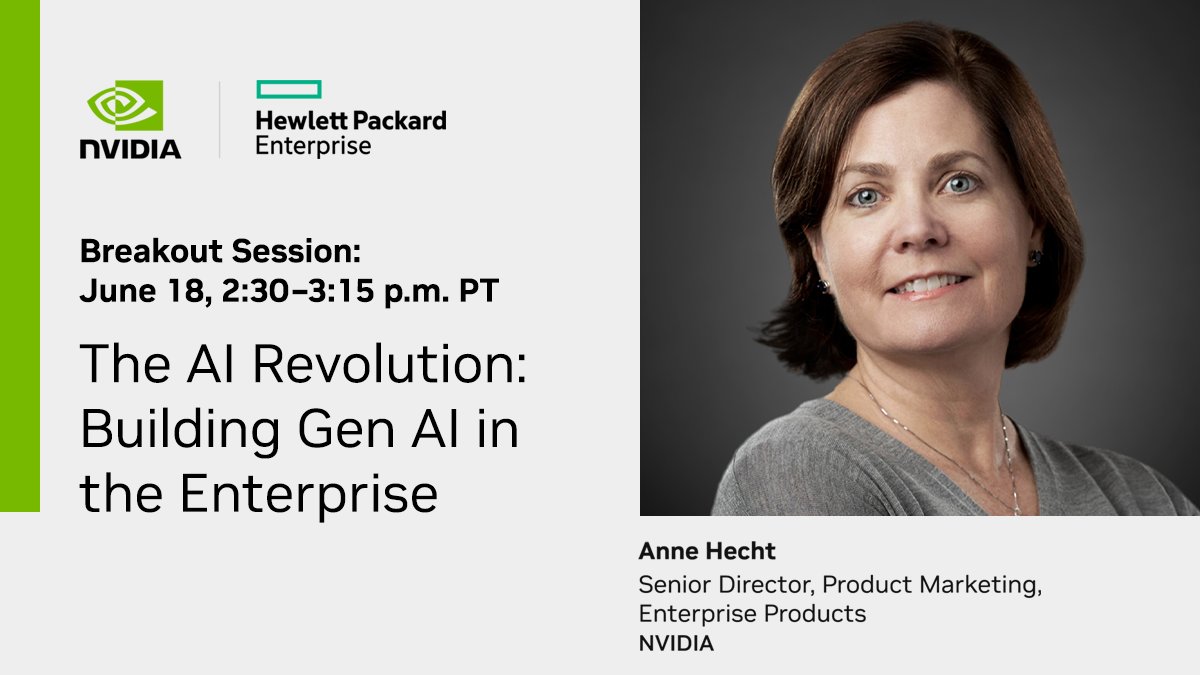 NVIDIA

Hewlett Packard Enterprise

Breakout Session:
June 18, 2:30–3:15 p.m. PT

The AI Revolution: Building Gen AI in the Enterprise

Anne Hecht
Senior Director, Product Marketing, Enterprise Products
NVIDIA